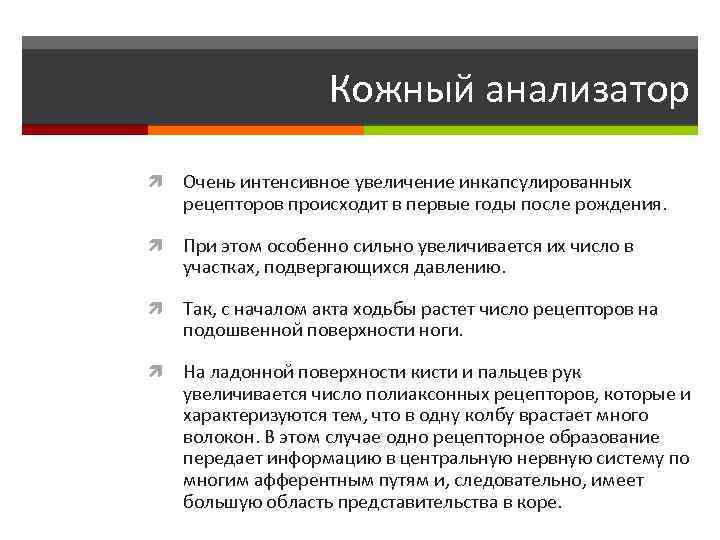 Кожный анализатор

Очень интенсивное увеличение инкапсулированных рецепторов происходит в первые годы после рождения.

При этом особенно сильно увеличивается их число в участках, подвергающихся давлению.

Так, с началом акта ходьбы растет число рецепторов на подошвенной поверхности ноги.

На ладонной поверхности кисти и пальцев рук увеличивается число полиаксонных рецепторов, которые и характеризуются тем, что в одну колбу врастает много волокон. В этом случае одно рецепторное образование передает информацию в центральную нервную систему по многим афферентным путям и, следовательно, имеет большую область представительства в коре.